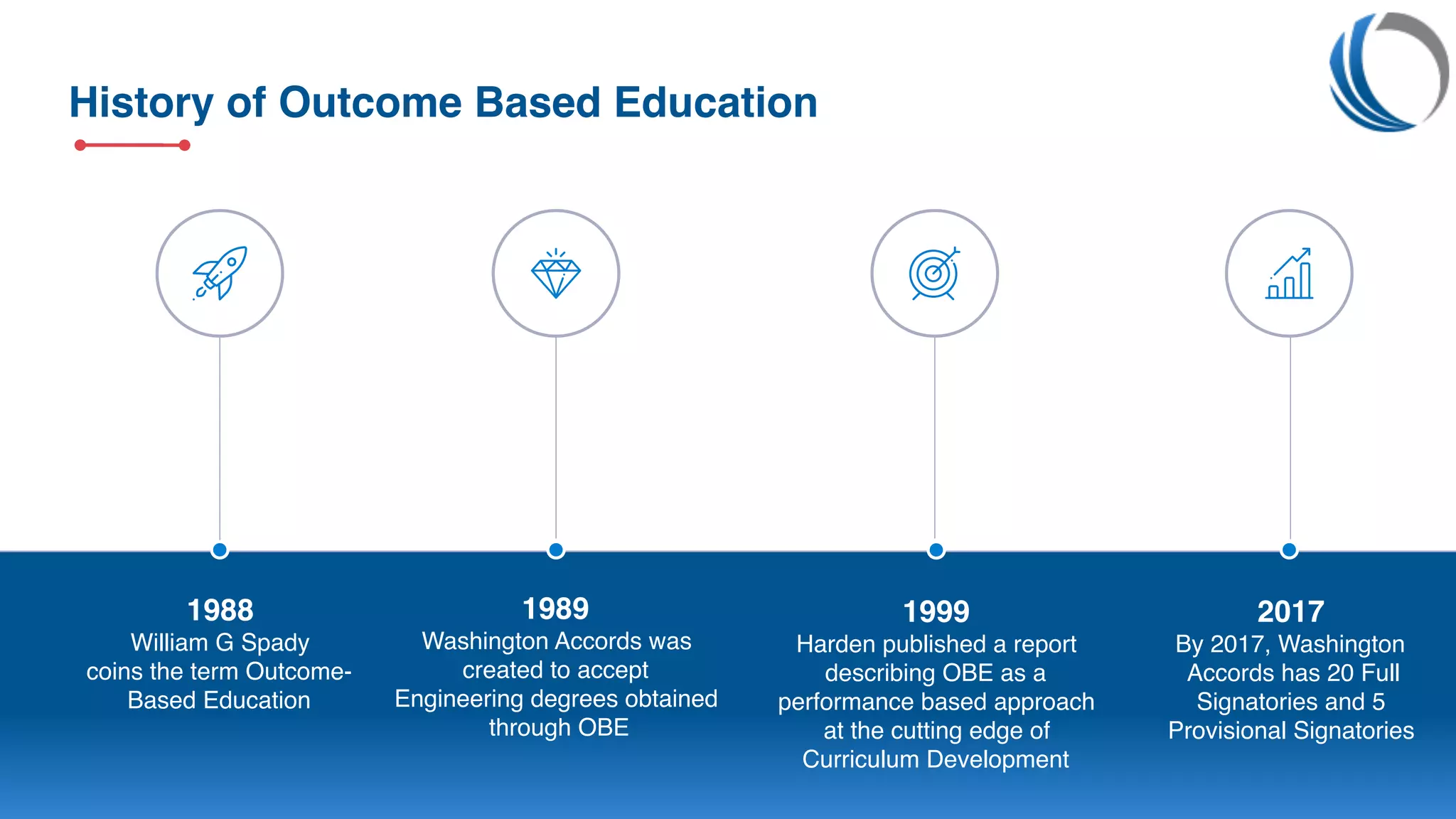 History of Outcome Based Education

1988
William G Spady coins the term Outcome-Based Education

1989
Washington Accords was created to accept Engineering degrees obtained through OBE

1999
Harden published a report describing OBE as a performance based approach at the cutting edge of Curriculum Development

2017
By 2017, Washington Accords has 20 Full Signatories and 5 Provisional Signatories